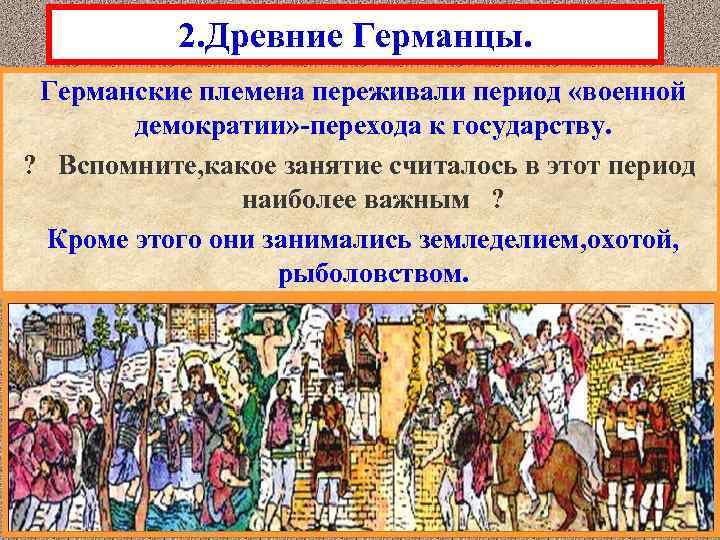 2.Древние Германцы.

Германские племена переживали период «военной демократии»-перехода к государству.

? Вспомните,какое занятие считалось в этот период наиболее важным ?

Кроме этого они занимались земледелием,охотой, рыболовством.